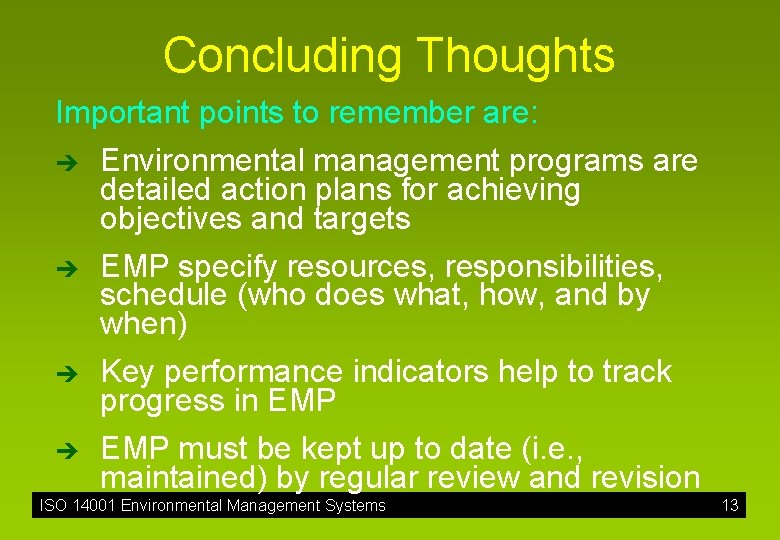 Concluding Thoughts

Important points to remember are:

➔ Environmental management programs are detailed action plans for achieving objectives and targets

➔ EMP specify resources, responsibilities, schedule (who does what, how, and by when)

➔ Key performance indicators help to track progress in EMP

➔ EMP must be kept up to date (i.e., maintained) by regular review and revision

ISO 14001 Environmental Management Systems

13